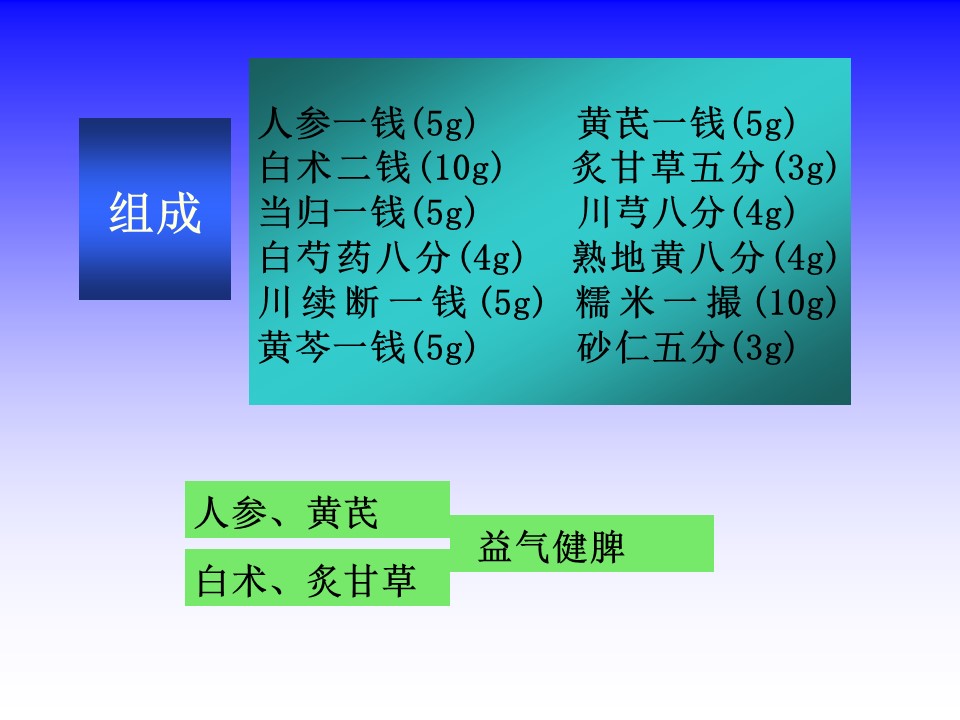 组成

人参一钱(5g)　黄芪一钱(5g)
白术二钱(10g)　炙甘草五分(3g)
当归一钱(5g)　川芎八分(4g)
白芍药八分(4g)　熟地黄八分(4g)
川续断一钱(5g)　糯米一撮(10g)
黄芩一钱(5g)　砂仁五分(3g)

人参、黄芪

白术、炙甘草

益气健脾